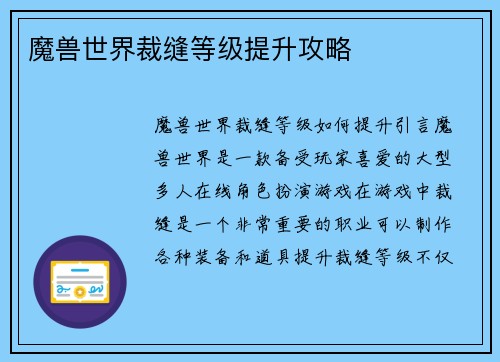 魔兽世界裁缝等级提升攻略

魔兽世界裁缝等级如何提升引言魔兽世界是一款备受玩家喜爱的大型多人在线角色扮演游戏在游戏中裁缝是一个非常重要的职业可以制作各种装备和道具提升裁缝等级不仅